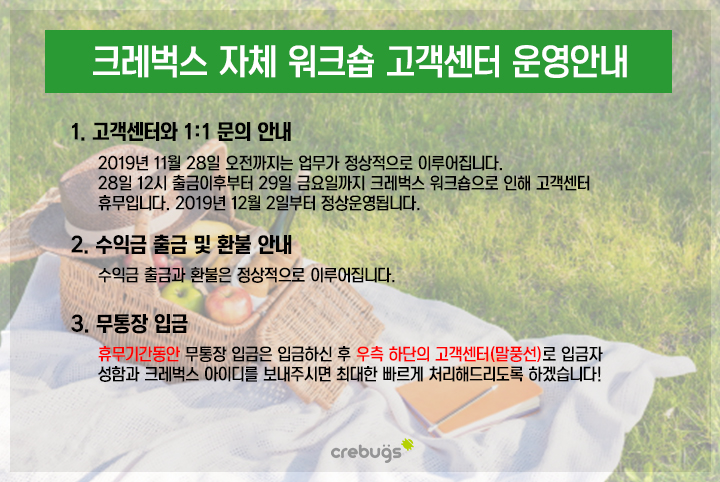 크레벅스 자체 워크숍 고객센터 운영안내

1. 고객센터와 1:1 문의 안내

2019년 11월 28일 오전까지는 업무가 정상적으로 이루어집니다.
28일 12시 출금이후부터 29일 금요일까지 크레벅스 워크숍으로 인해 고객센터 휴무입니다. 2019년 12월 2일부터 정상운영됩니다.

2. 수익금 출금 및 환불 안내

수익금 출금과 환불은 정상적으로 이루어집니다.

3. 무통장 입금

휴무기간동안 무통장 입금은 입금하신 후 우측 하단의 고객센터(말풍선)로 입금자 성함과 크레벅스 아이디를 보내주시면 최대한 빠르게 처리해드리도록 하겠습니다!

crebugs